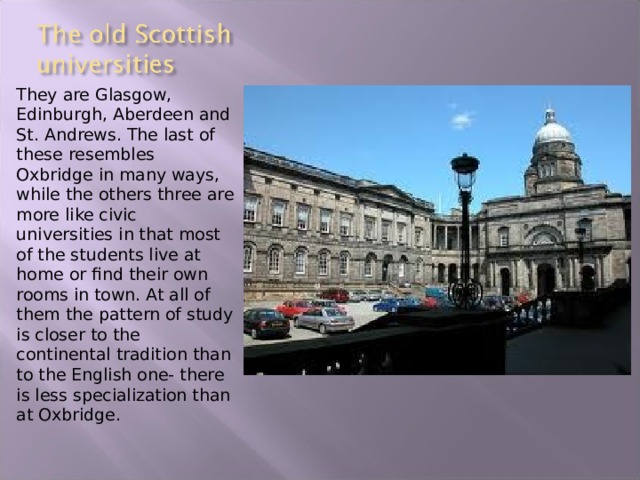 The old Scottish universities

They are Glasgow, Edinburgh, Aberdeen and St. Andrews. The last of these resembles Oxbridge in many ways, while the others three are more like civic universities in that most of the students live at home or find their own rooms in town. At all of them the pattern of study is closer to the continental tradition than to the English one- there is less specialization than at Oxbridge.